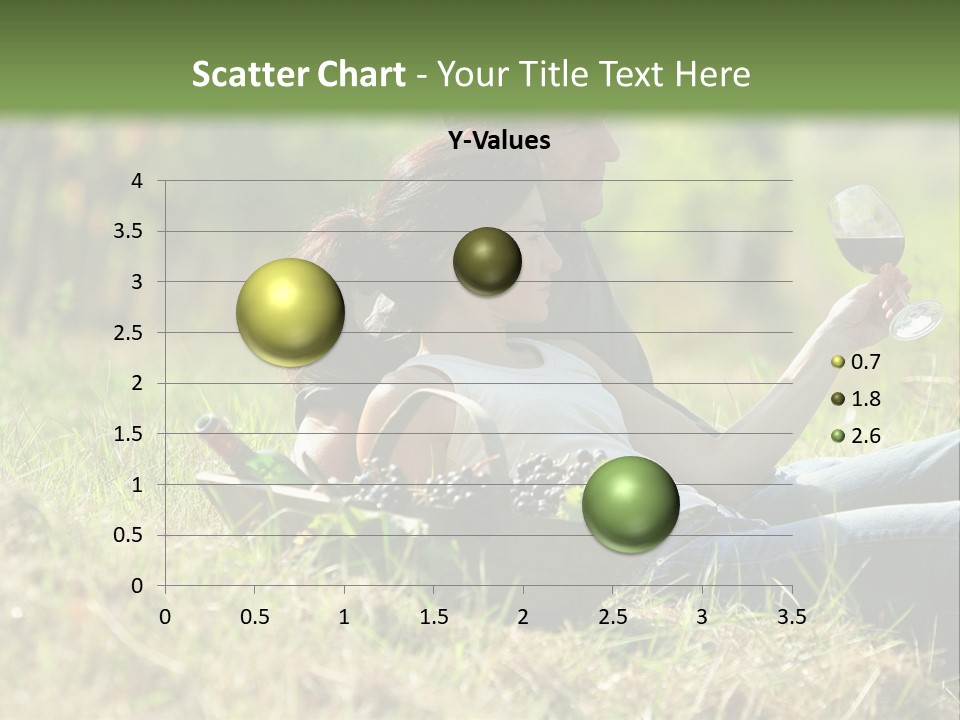 Scatter Chart - Your Title Text Here

Y-Values

4
3.5
3
2.5
2
1.5
1
0.5
0

0 0.5 1 1.5 2 2.5 3 3.5

0.7
1.8
2.6